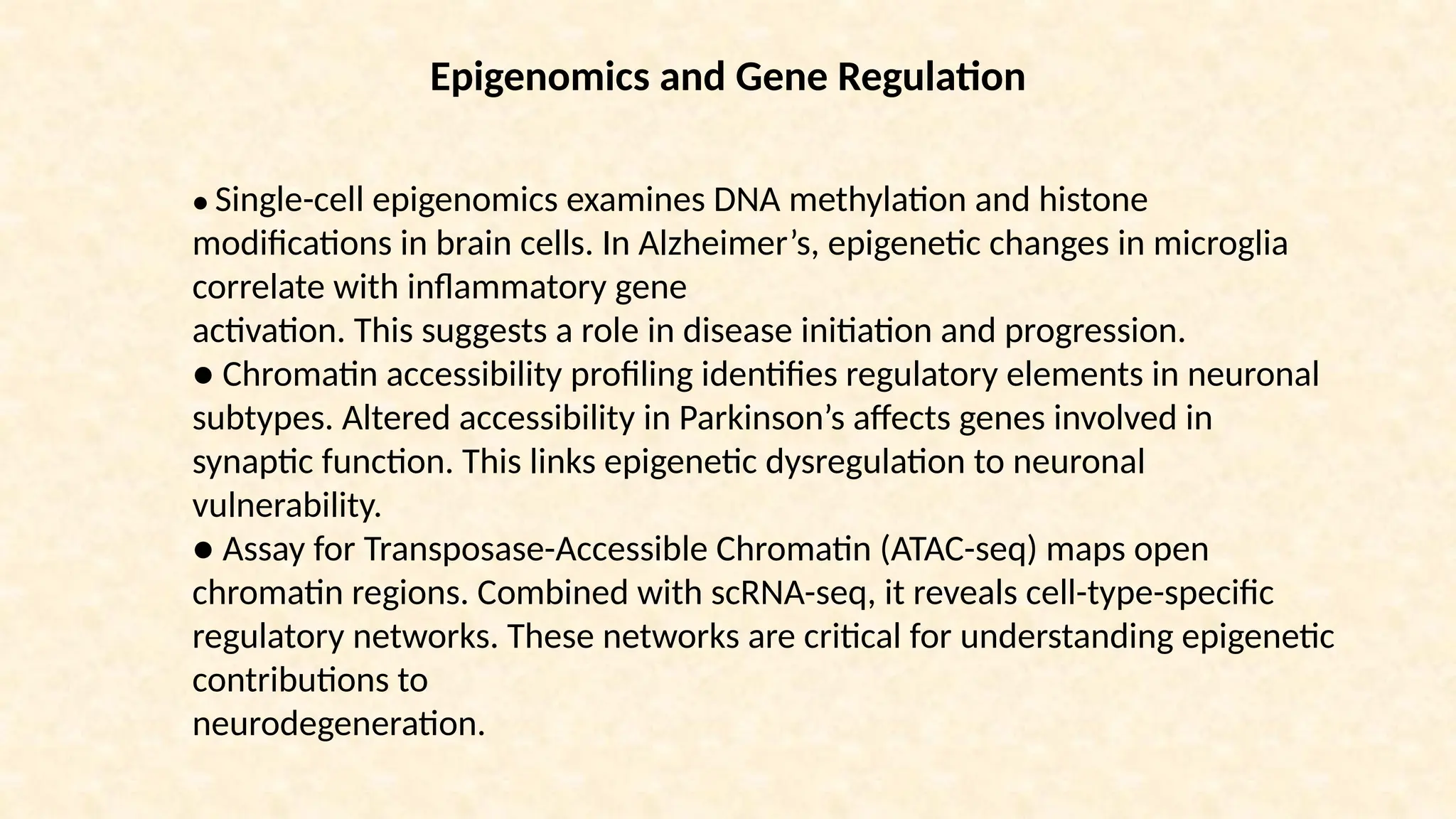 Epigenomics and Gene Regulation

• Single-cell epigenomics examines DNA methylation and histone modifications in brain cells. In Alzheimer’s, epigenetic changes in microglia correlate with inflammatory gene
activation. This suggests a role in disease initiation and progression.
● Chromatin accessibility profiling identifies regulatory elements in neuronal subtypes. Altered accessibility in Parkinson’s affects genes involved in synaptic function. This links epigenetic dysregulation to neuronal vulnerability.
● Assay for Transposase-Accessible Chromatin (ATAC-seq) maps open chromatin regions. Combined with scRNA-seq, it reveals cell-type-specific regulatory networks. These networks are critical for understanding epigenetic contributions to
neurodegeneration.